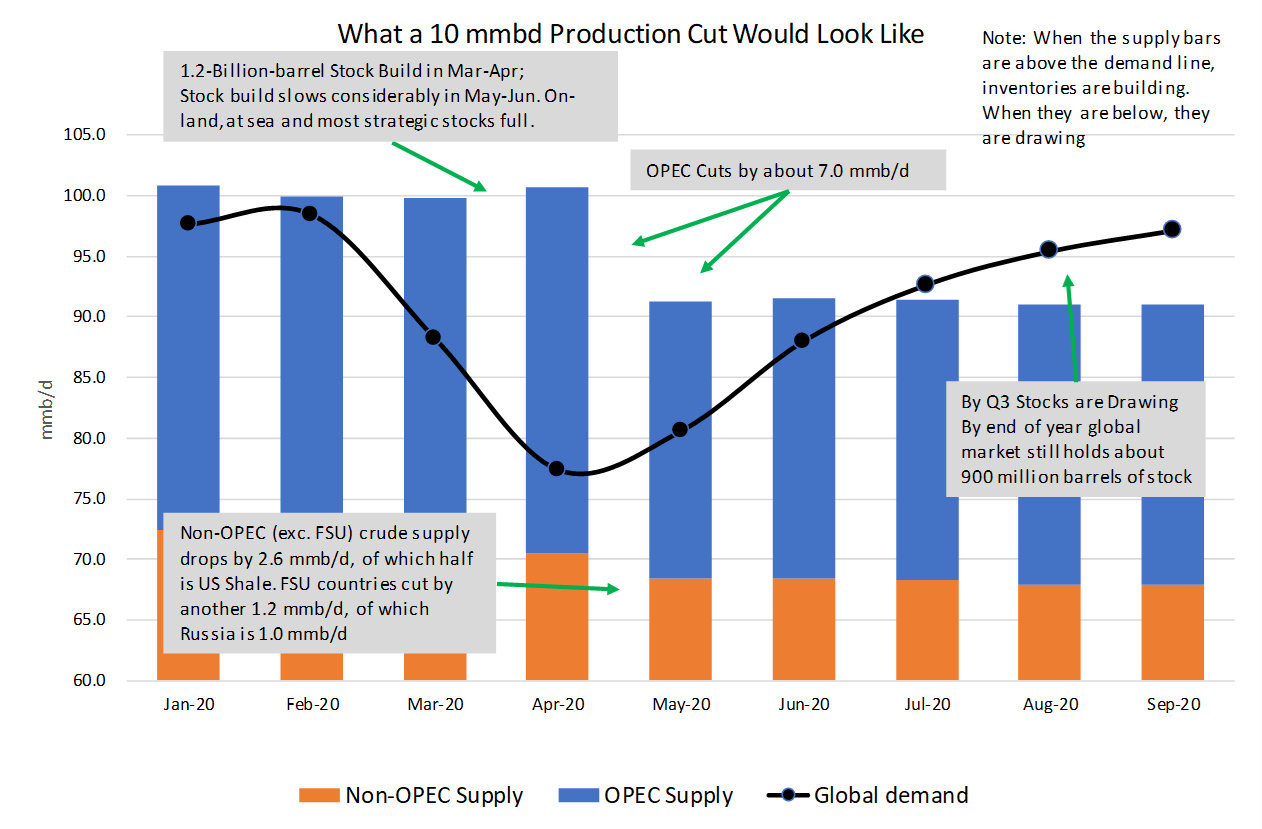 What a 10 mmbd Production Cut Would Look Like

Note: When the supply bars are above the demand line, inventories are building. When they are below, they are drawing

1.2-Billion-barrel Stock Build in Mar-Apr; Stock build slows considerably in May-Jun. On-land, at sea and most strategic stocks full.

OPEC Cuts by about 7.0 mmb/d

By Q3 Stocks are Drawing
By end of year global market still holds about 900 million barrels of stock

Non-OPEC (exc. FSU) crude supply drops by 2.6 mmb/d, of which half is US Shale. FSU countries cut by another 1.2 mmb/d, of which Russia is 1.0 mmb/d

mmb/d

105.0
100.0
95.0
90.0
85.0
80.0
75.0
70.0
65.0
60.0

Jan-20 Feb-20 Mar-20 Apr-20 May-20 Jun-20 Jul-20 Aug-20 Sep-20

Non-OPEC Supply OPEC Supply Global demand